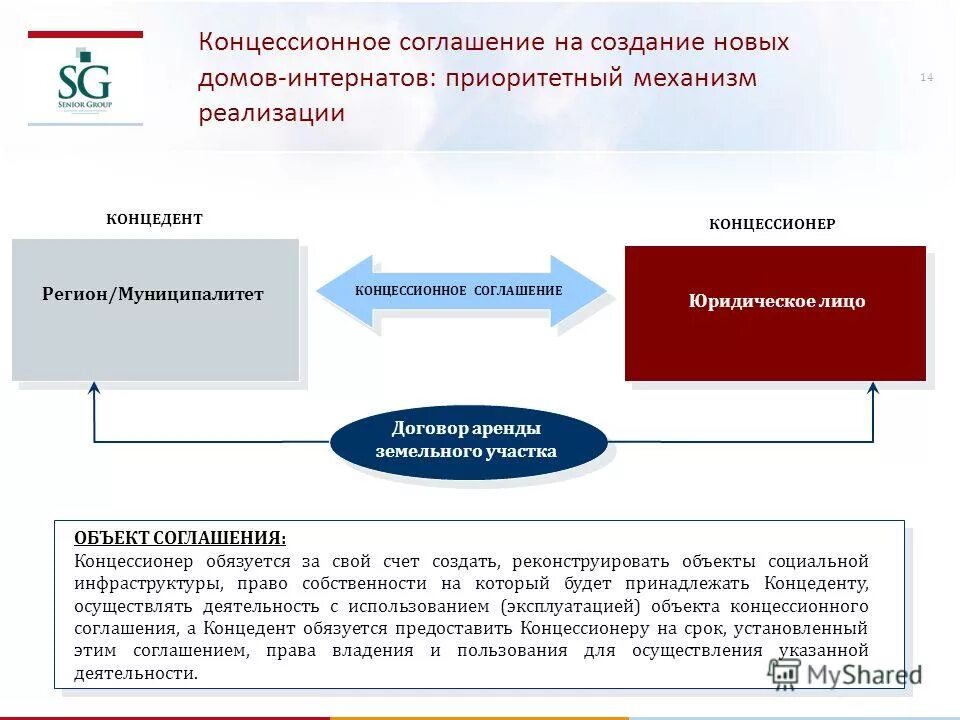 SG
SENIOR GROUP

Концессионное соглашение на создание новых домов-интернатов: приоритетный механизм реализации

14

КОНЦЕДЕНТ

Регион/Муниципалитет

КОНЦЕССИОННОЕ СОГЛАШЕНИЕ

КОНЦЕССИОНЕР

Юридическое лицо

Договор аренды земельного участка

ОБЪЕКТ СОГЛАШЕНИЯ:
Концессионер обязуется за свой счет создать, реконструировать объекты социальной инфраструктуры, право собственности на который будет принадлежать Концеденту, осуществлять деятельность с использованием (эксплуатацией) объекта концессионного соглашения, а Концедент обязуется предоставить Концессионеру на срок, установленный этим соглашением, права владения и пользования для осуществления указанной деятельности.

MyShared